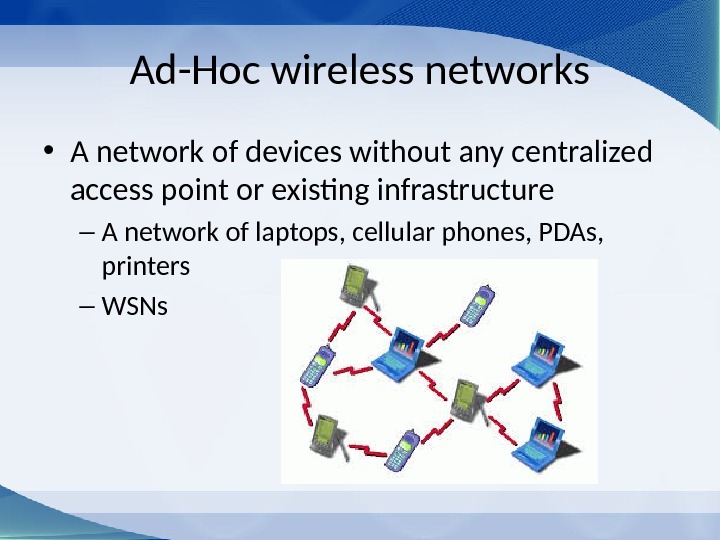 Ad-Hoc wireless networks

• A network of devices without any centralized access point or existing infrastructure

– A network of laptops, cellular phones, PDAs, printers

– WSNs